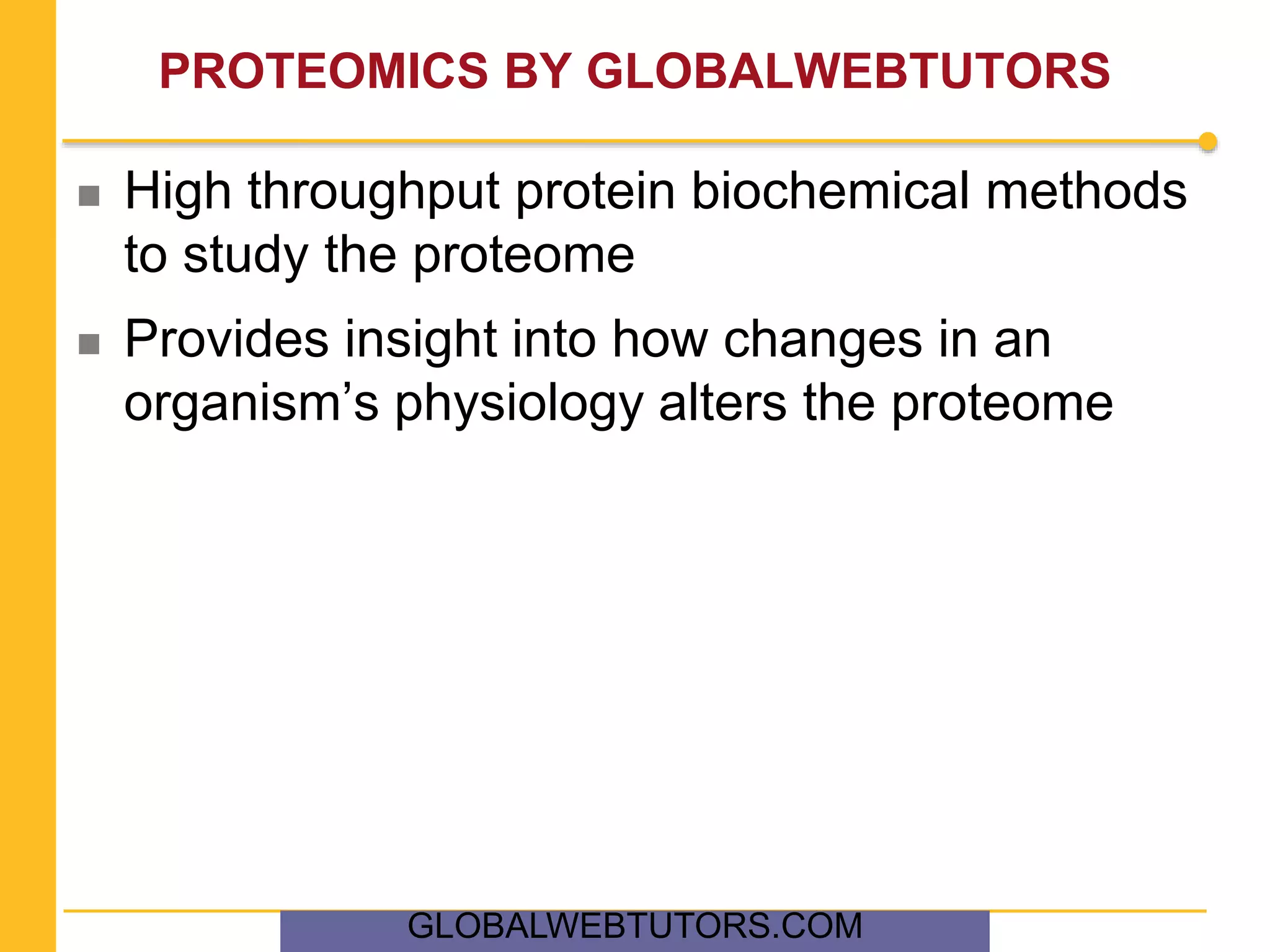 PROTEOMICS BY GLOBALWEBTUTORS

- High throughput protein biochemical methods to study the proteome
- Provides insight into how changes in an organism’s physiology alters the proteome

GLOBALWEBTUTORS.COM